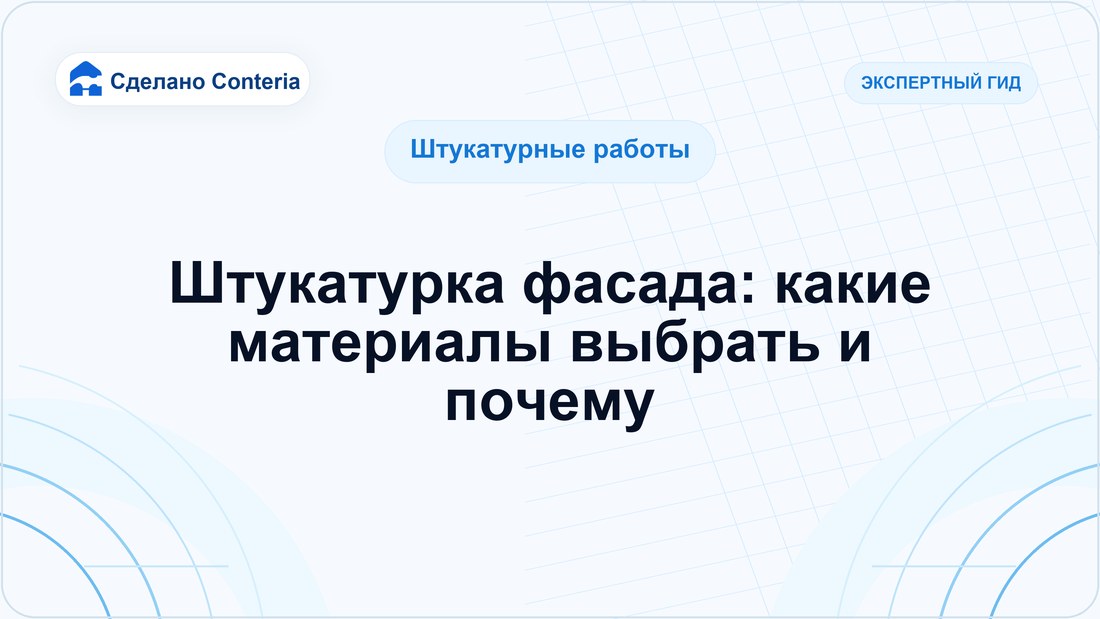 Сделано Conteria

ЭКСПЕРТНЫЙ ГИД

Штукатурные работы

Штукатурка фасада: какие материалы выбрать и почему